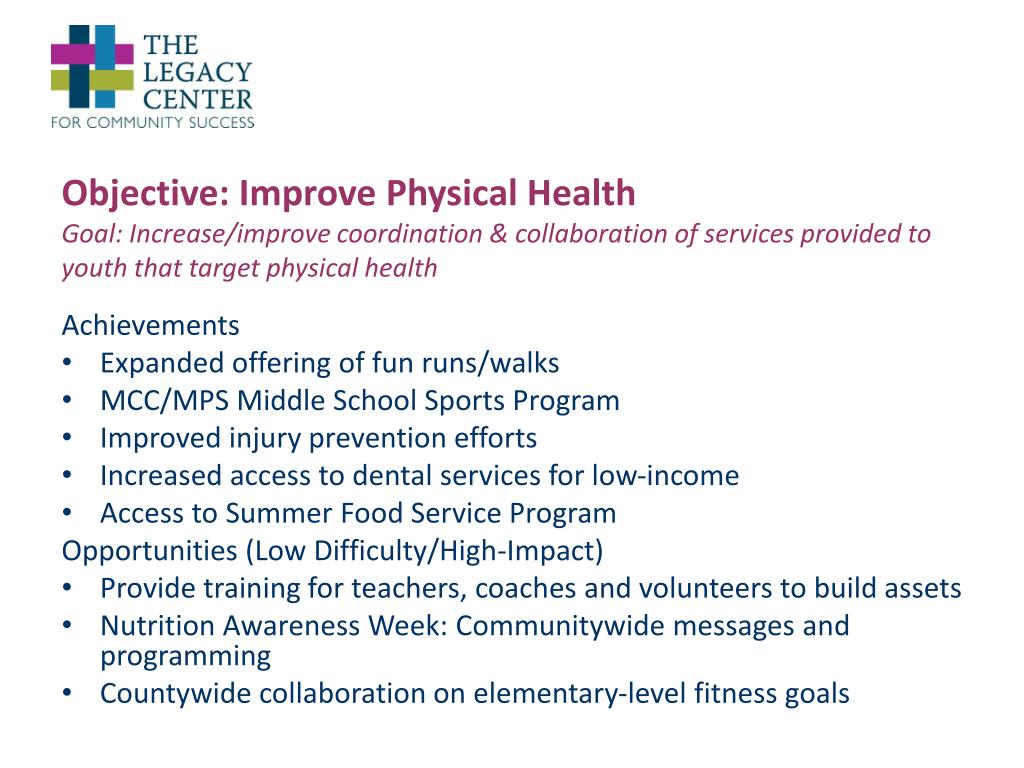 THE LEGACY CENTER
FOR COMMUNITY SUCCESS

Objective: Improve Physical Health
Goal: Increase/improve coordination & collaboration of services provided to youth that target physical health

Achievements
• Expanded offering of fun runs/walks
• MCC/MPS Middle School Sports Program
• Improved injury prevention efforts
• Increased access to dental services for low-income
• Access to Summer Food Service Program
Opportunities (Low Difficulty/High-Impact)
• Provide training for teachers, coaches and volunteers to build assets
• Nutrition Awareness Week: Communitywide messages and programming
• Countywide collaboration on elementary-level fitness goals